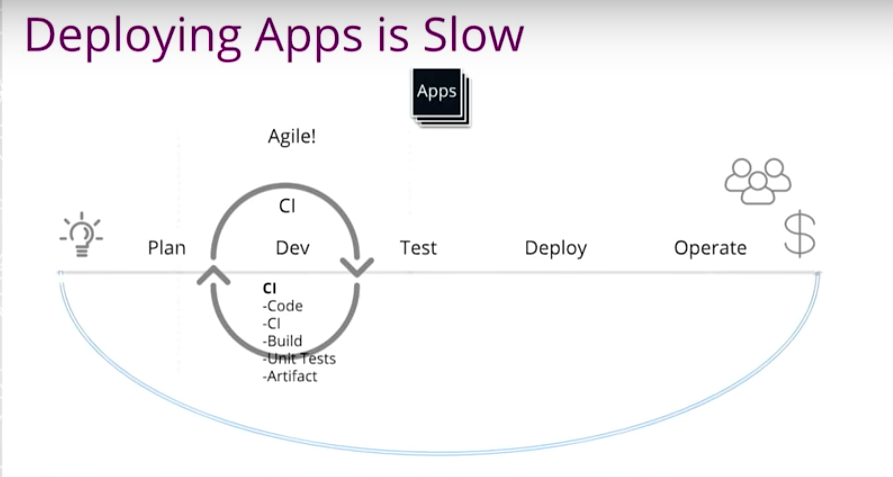 Deploying Apps is Slow

Apps

Agile!

CI

Plan

Dev

Test

Deploy

Operate

$

CI
-Code
-CI
-Build
-Unit Tests
-Artifact